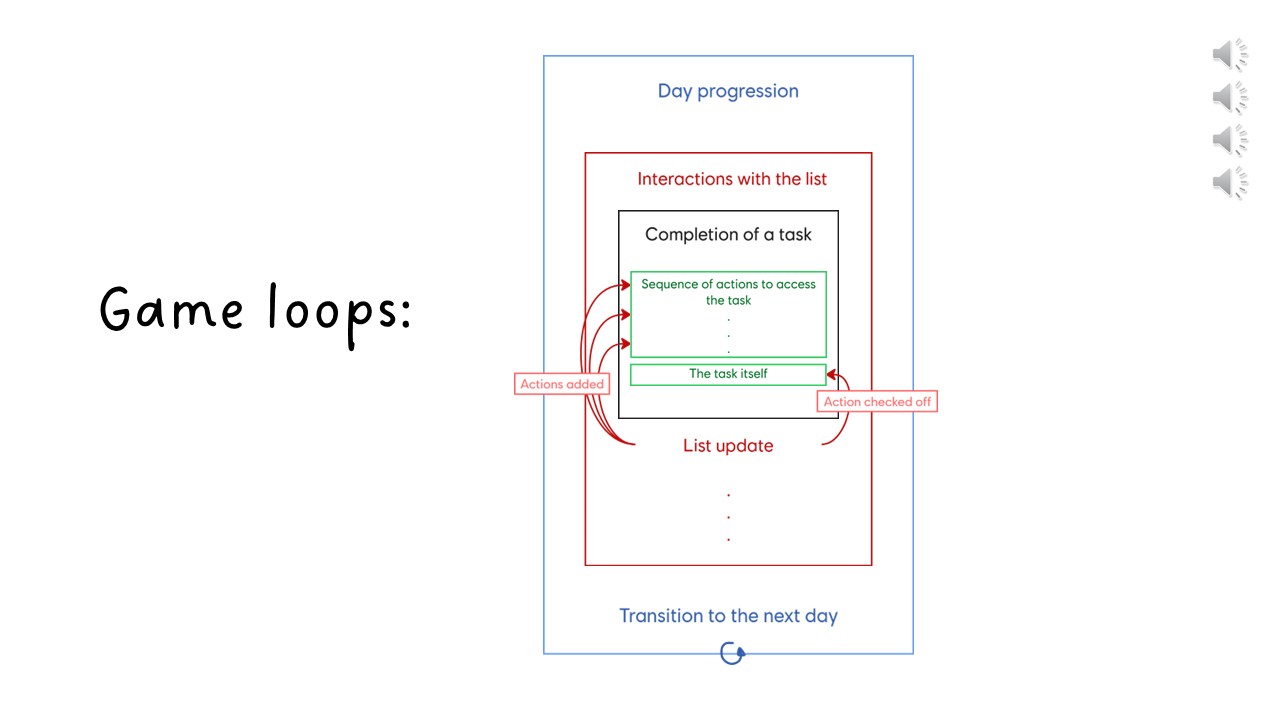 Game loops:

Day progression

Interactions with the list

Completion of a task

Sequence of actions to access the task
.
.
.

The task itself

Actions added

Action checked off

List update

.
.
.

Transition to the next day